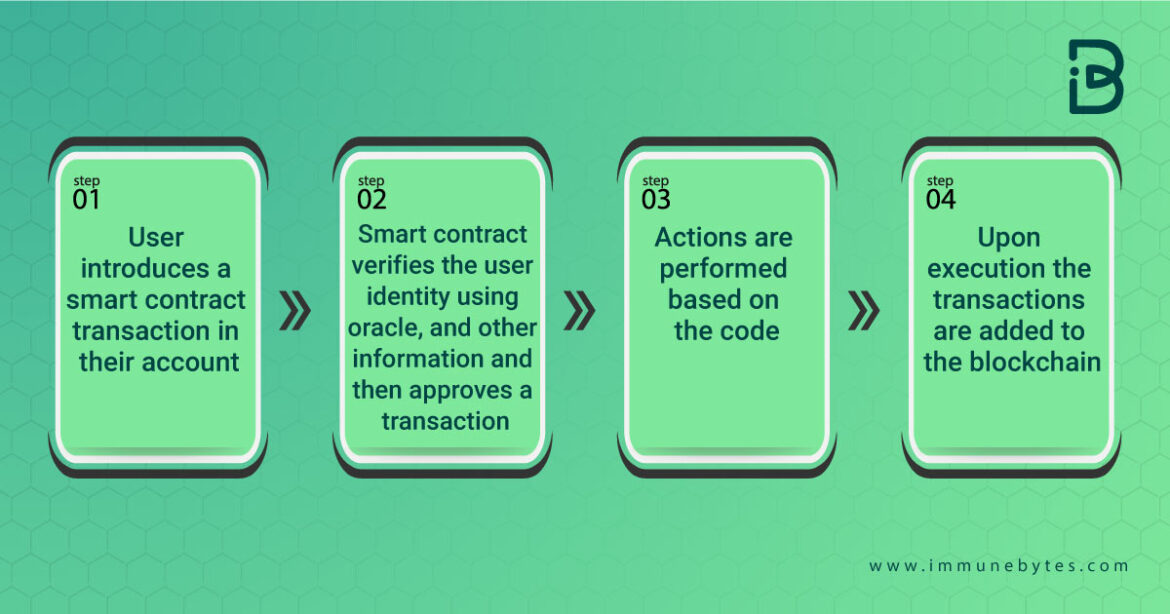 step
01
User introduces a smart contract transaction in their account

step
02
Smart contract verifies the user identity using oracle, and other information and then approves a transaction

step
03
Actions are performed based on the code

step
04
Upon execution the transactions are added to the blockchain

www.immunebytes.com